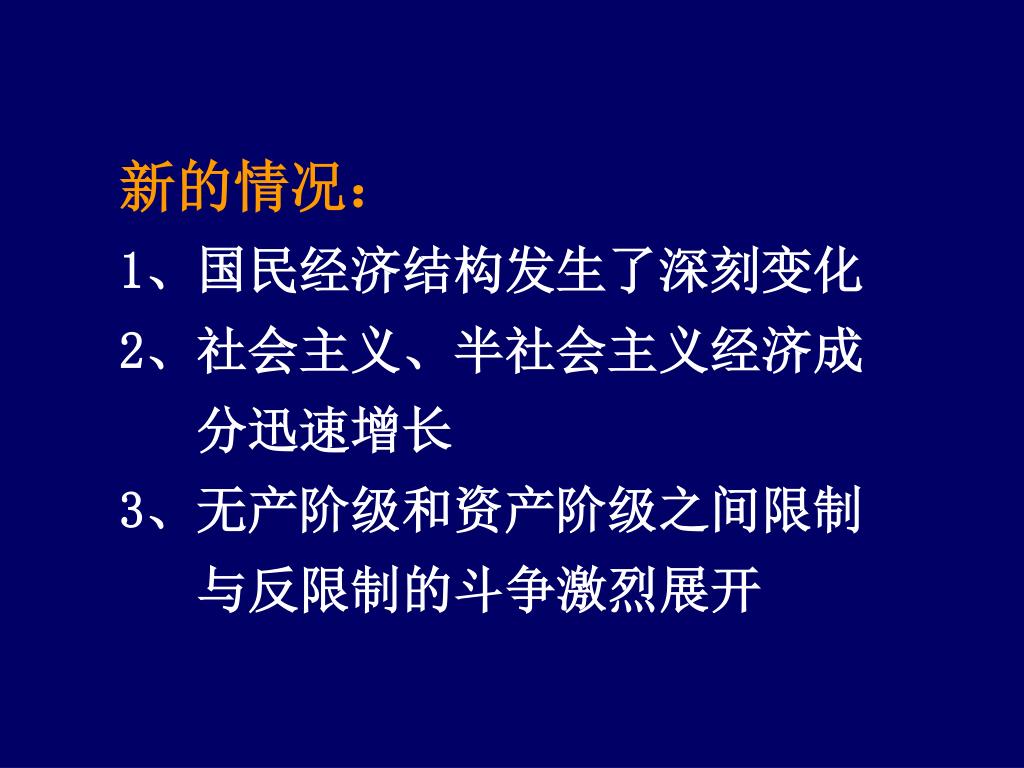 新的情况：

1、国民经济结构发生了深刻变化

2、社会主义、半社会主义经济成分迅速增长

3、无产阶级和资产阶级之间限制与反限制的斗争激烈展开